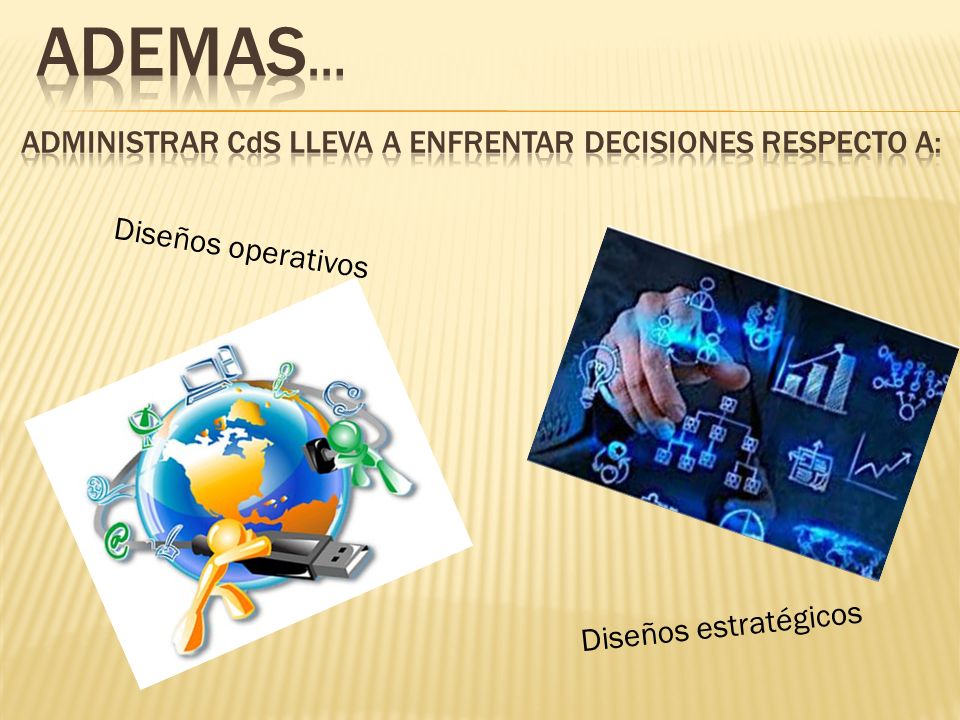 ADEMAS…

ADMINISTRAR CdS LLEVA A ENFRENTAR DECISIONES RESPECTO A:

Diseños operativos

Diseños estratégicos